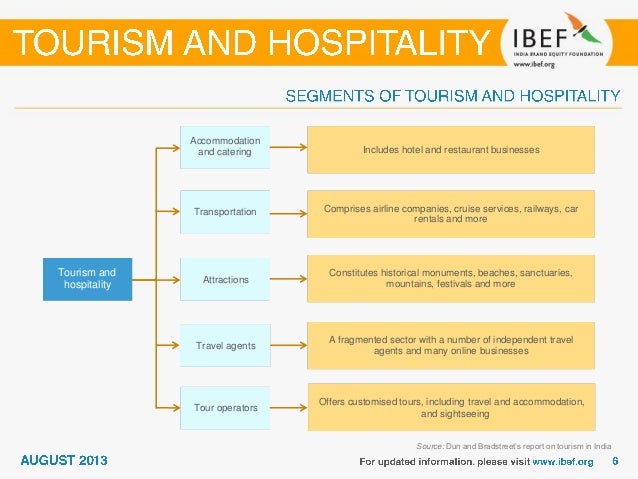 TOURISM AND HOSPITALITY

IBEF
INDIA BRAND EQUITY FOUNDATION
www.ibef.org

SEGMENTS OF TOURISM AND HOSPITALITY

Tourism and hospitality

Accommodation and catering

Includes hotel and restaurant businesses

Transportation

Comprises airline companies, cruise services, railways, car rentals and more

Attractions

Constitutes historical monuments, beaches, sanctuaries, mountains, festivals and more

Travel agents

A fragmented sector with a number of independent travel agents and many online businesses

Tour operators

Offers customised tours, including travel and accommodation, and sightseeing

Source: Dun and Bradstreet's report on tourism in India

AUGUST 2013

For updated information, please visit www.ibef.org 6